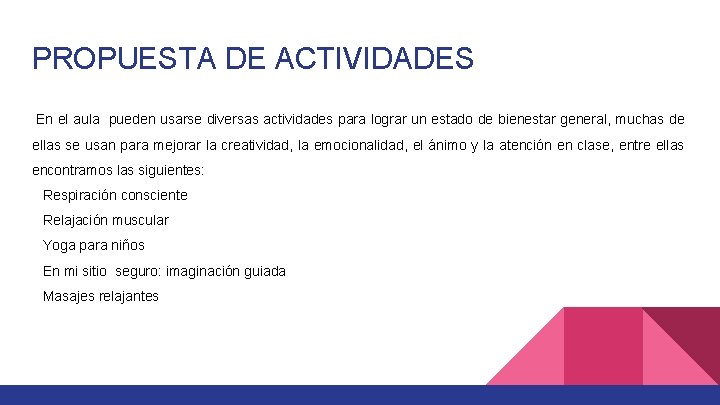 PROPUESTA DE ACTIVIDADES

En el aula pueden usarse diversas actividades para lograr un estado de bienestar general, muchas de ellas se usan para mejorar la creatividad, la emocionalidad, el ánimo y la atención en clase, entre ellas encontramos las siguientes:

Respiración consciente

Relajación muscular

Yoga para niños

En mi sitio seguro: imaginación guiada

Masajes relajantes